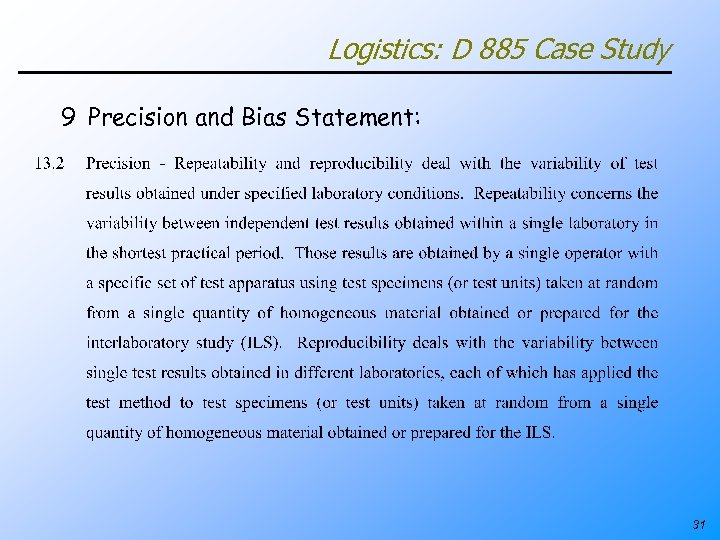 Logistics: D 885 Case Study

9 Precision and Bias Statement:

13.2 Precision - Repeatability and reproducibility deal with the variability of test results obtained under specified laboratory conditions. Repeatability concerns the variability between independent test results obtained within a single laboratory in the shortest practical period. Those results are obtained by a single operator with a specific set of test apparatus using test specimens (or test units) taken at random from a single quantity of homogeneous material obtained or prepared for the interlaboratory study (ILS). Reproducibility deals with the variability between single test results obtained in different laboratories, each of which has applied the test method to test specimens (or test units) taken at random from a single quantity of homogeneous material obtained or prepared for the ILS.

31